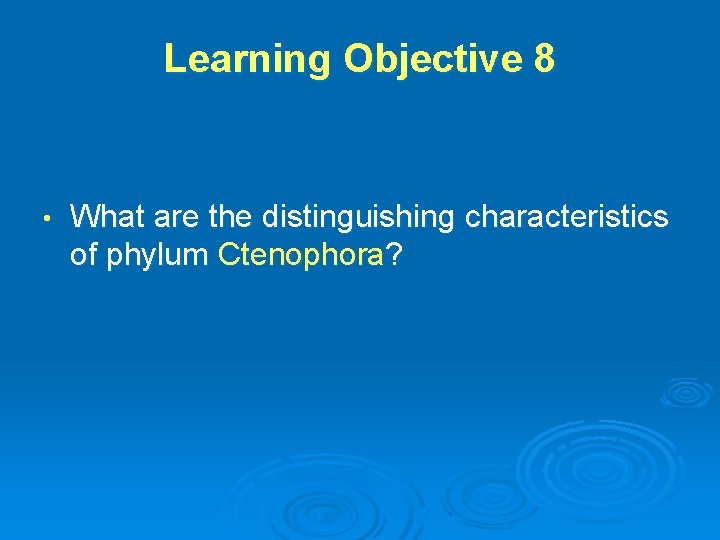 Learning Objective 8

• What are the distinguishing characteristics of phylum Ctenophora?